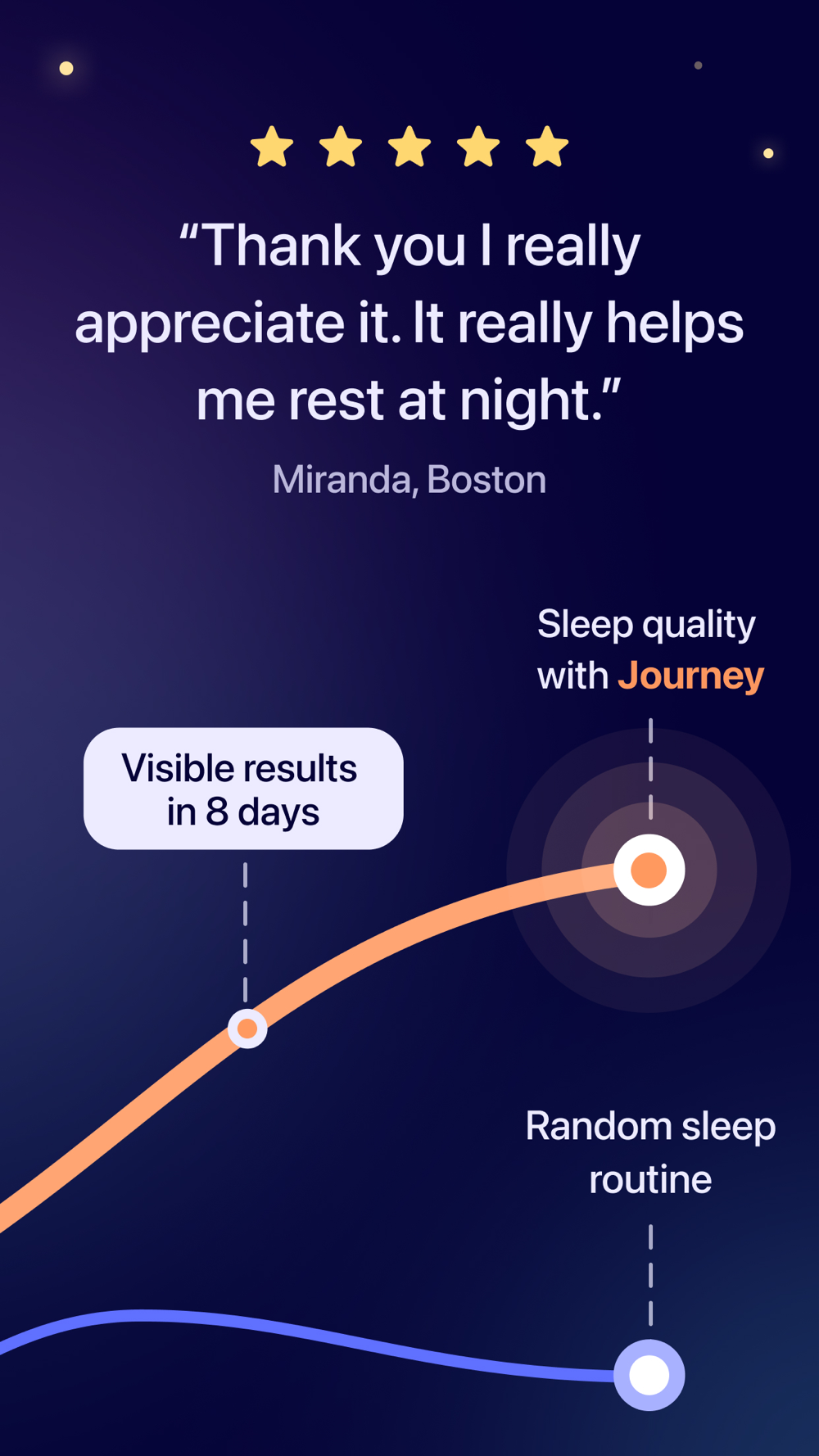 “Thank you I really appreciate it. It really helps me rest at night.”

Miranda, Boston

Sleep quality with Journey

Visible results in 8 days

Random sleep routine